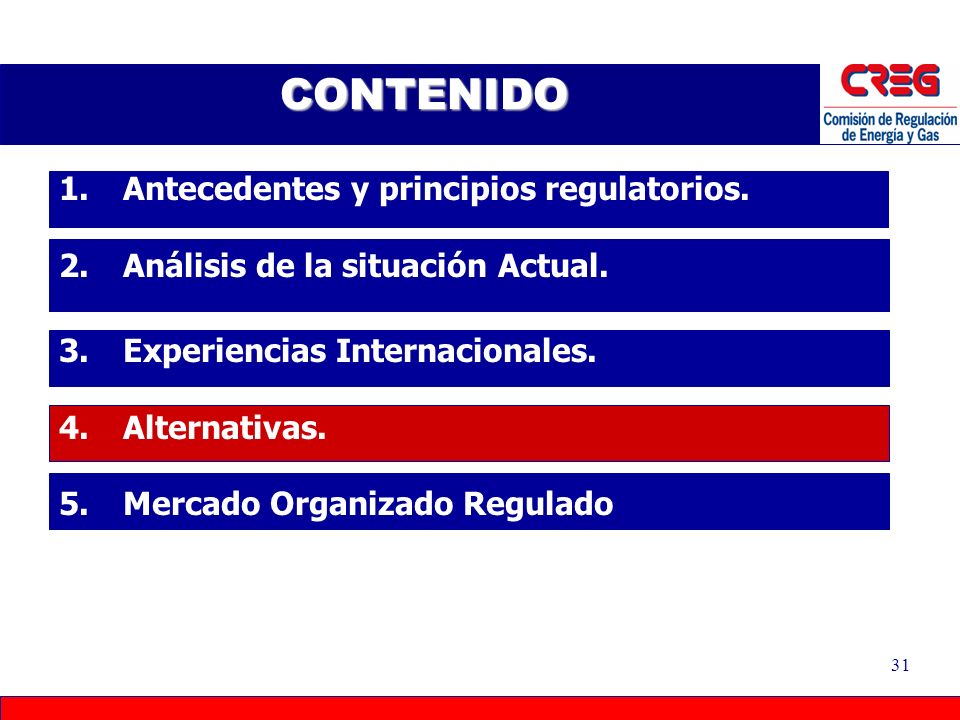 CONTENIDO

CREG
Comisión de Regulación de Energía y Gas

1. Antecedentes y principios regulatorios.

2. Análisis de la situación Actual.

3. Experiencias Internacionales.

4. Alternativas.

5. Mercado Organizado Regulado

31